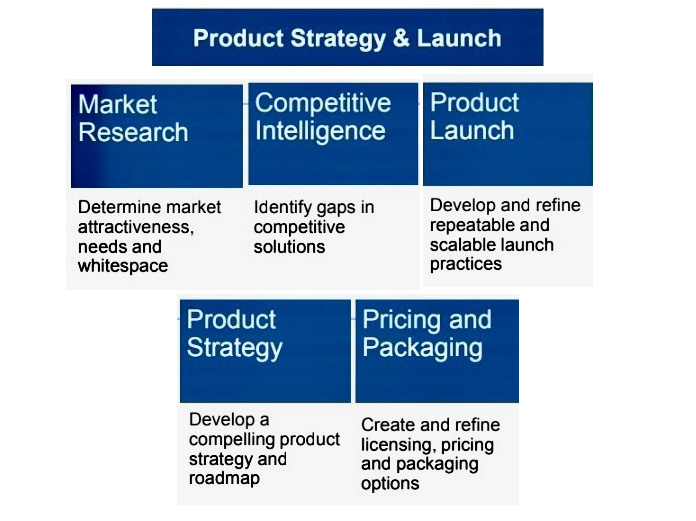 Product Strategy & Launch

Market Research

Determine market attractiveness, needs and whitespace

Competitive Intelligence

Identify gaps in competitive solutions

Product Launch

Develop and refine repeatable and scalable launch practices

Product Strategy

Develop a compelling product strategy and roadmap

Pricing and Packaging

Create and refine licensing, pricing and packaging options